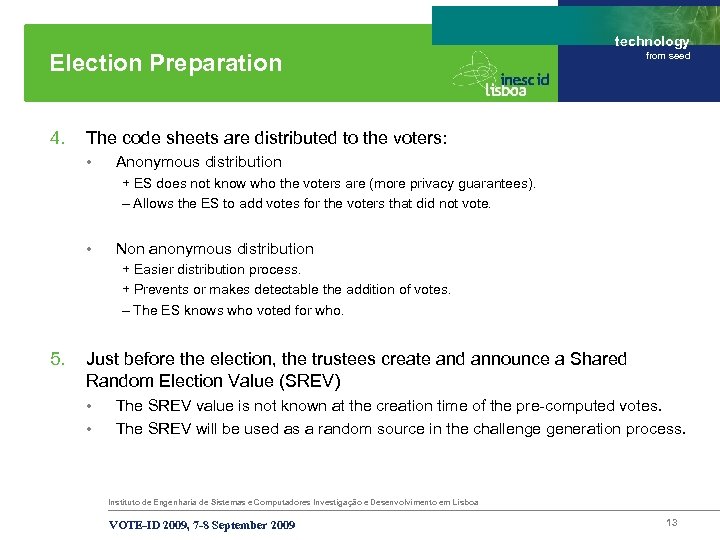 Election Preparation

inesc id lisboa

technology from seed

4. The code sheets are distributed to the voters:

• Anonymous distribution

+ ES does not know who the voters are (more privacy guarantees).

– Allows the ES to add votes for the voters that did not vote.

• Non anonymous distribution

+ Easier distribution process.

+ Prevents or makes detectable the addition of votes.

– The ES knows who voted for who.

5. Just before the election, the trustees create and announce a Shared Random Election Value (SREV)

• The SREV value is not known at the creation time of the pre-computed votes.

• The SREV will be used as a random source in the challenge generation process.

Instituto de Engenharia de Sistemas e Computadores Investigação e Desenvolvimento em Lisboa

VOTE-ID 2009, 7-8 September 2009

13